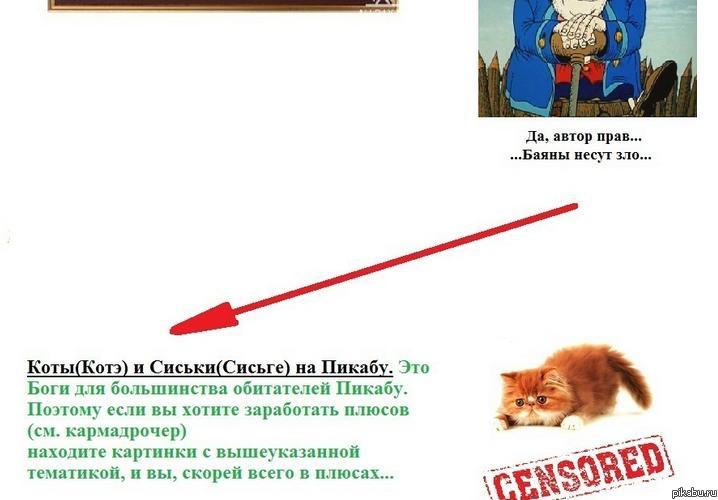 Да, автор прав...
...Баяны несут зло...

Коты(Котэ) и Сиськи(Сисьге) на Пикабу. Это Боги для большинства обитателей Пикабу. Поэтому если вы хотите заработать плюсов (см. кармадрочер)
находите картинки с вышеуказанной тематикой, и вы, скорей всего в плюсах...

CENSORED

pikabu.ru